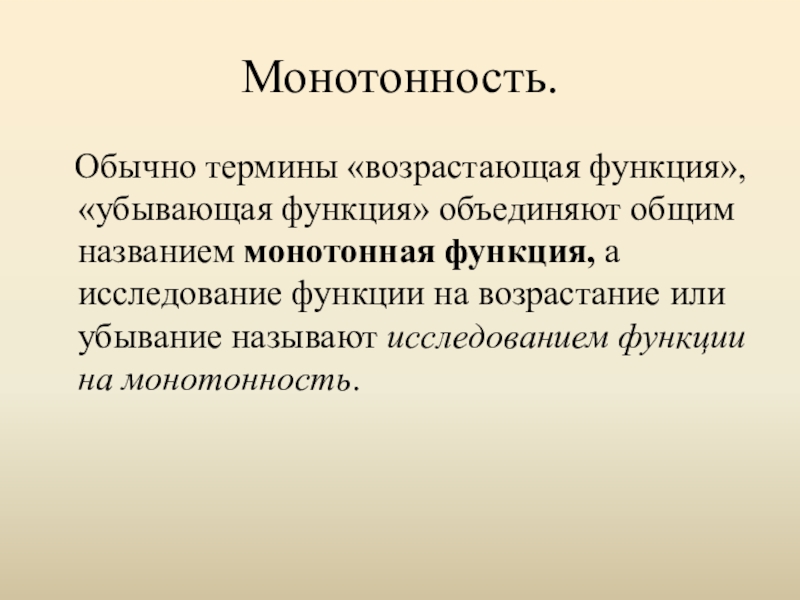 Монотонность.

Обычно термины «возрастающая функция», «убывающая функция» объединяют общим названием монотонная функция, а исследование функции на возрастание или убывание называют исследованием функции на монотонность.